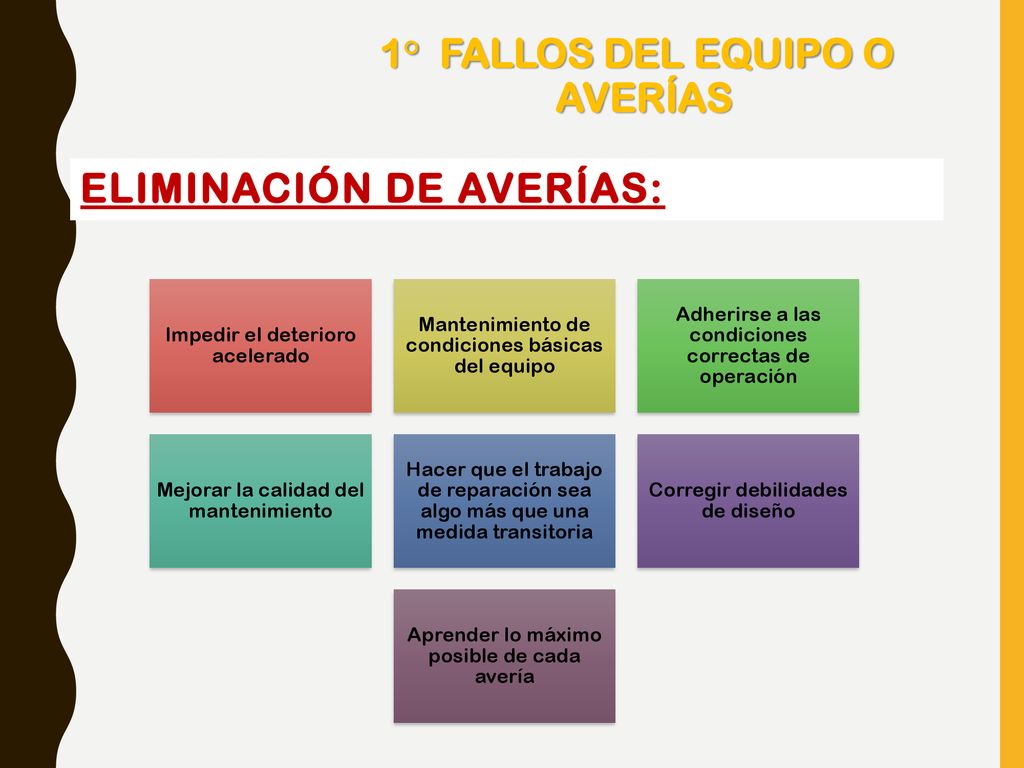 1° FALLOS DEL EQUIPO O AVERÍAS

ELIMINACIÓN DE AVERÍAS:

Impedir el deterioro acelerado

Mantenimiento de condiciones básicas del equipo

Adherirse a las condiciones correctas de operación

Mejorar la calidad del mantenimiento

Hacer que el trabajo de reparación sea algo más que una medida transitoria

Corregir debilidades de diseño

Aprender lo máximo posible de cada avería